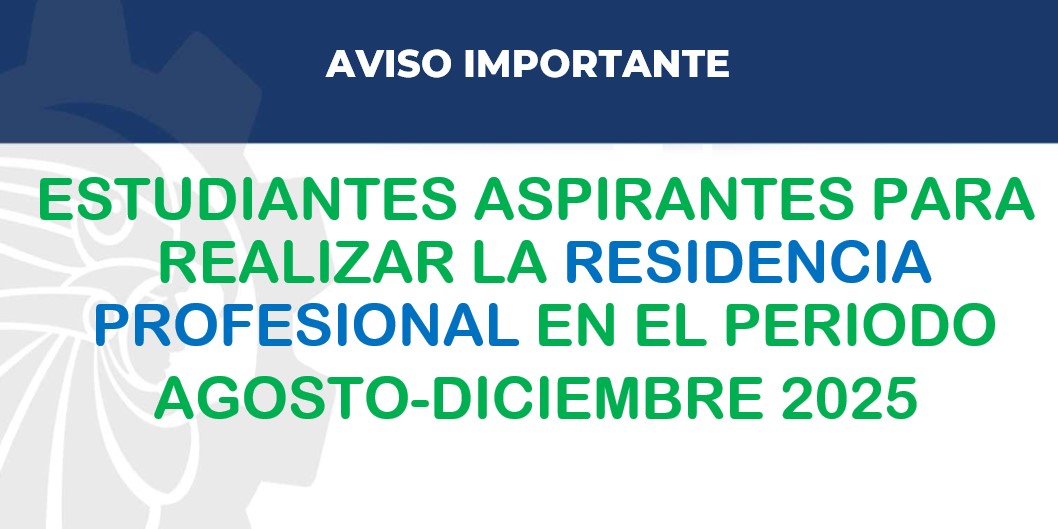 AVISO IMPORTANTE

ESTUDIANTES ASPIRANTES PARA REALIZAR LA RESIDENCIA PROFESIONAL EN EL PERIODO AGOSTO-DICIEMBRE 2025